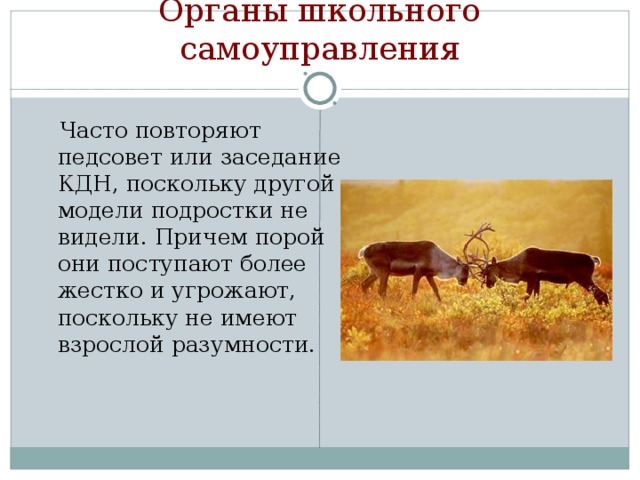 Органы школьного самоуправления

Часто повторяют педсовет или заседание КДН, поскольку другой модели подростки не видели. Причем порой они поступают более жестко и угрожают, поскольку не имеют взрослой разумности.